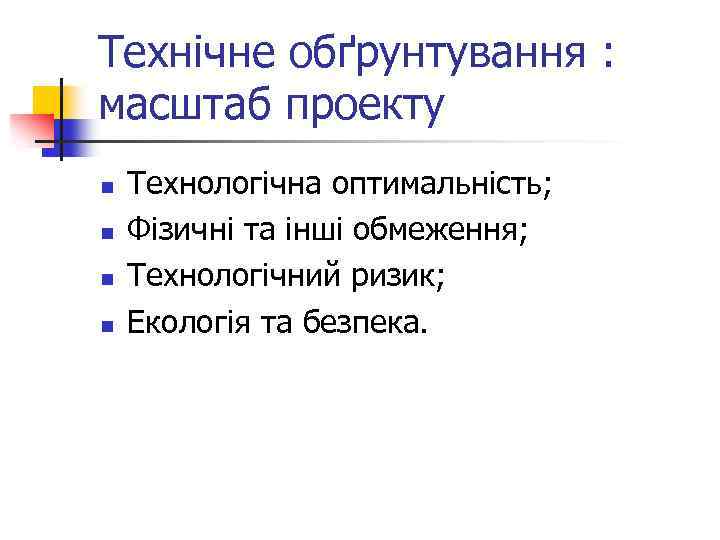 Технічне обґрунтування : масштаб проекту

- Технологічна оптимальність;
- Фізичні та інші обмеження;
- Технологічний ризик;
- Екологія та безпека.